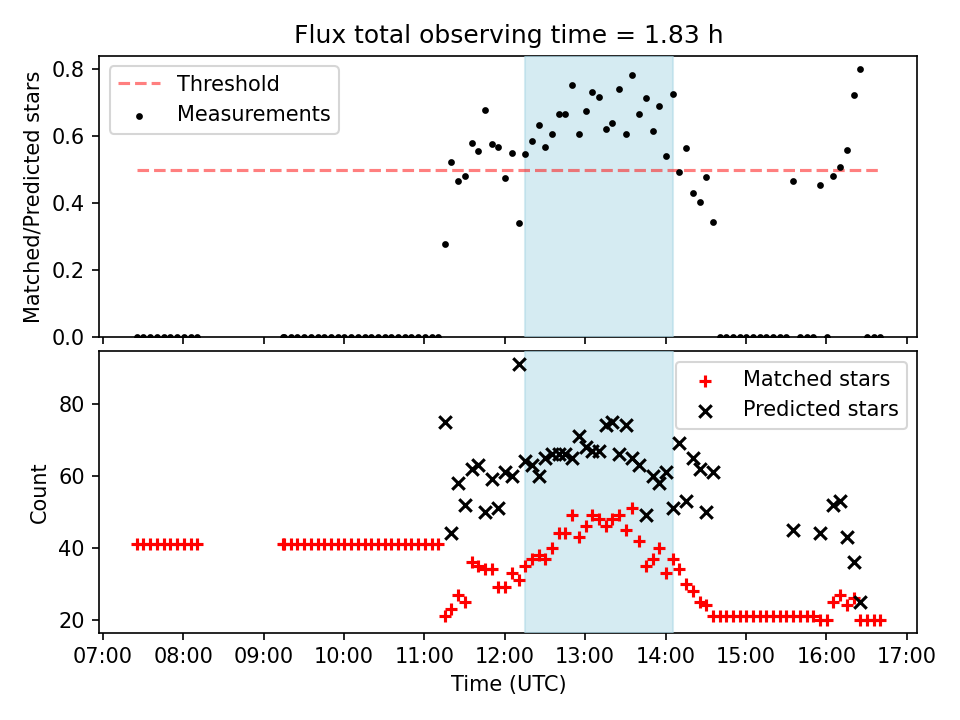 Flux total observing time = 1.83 h

Threshold
Measurements

Matched/Predicted stars

0.8
0.6
0.4
0.2
0.0

Matched stars
Predicted stars

Count

80
60
40
20

07:00 08:00 09:00 10:00 11:00 12:00 13:00 14:00 15:00 16:00 17:00

Time (UTC)